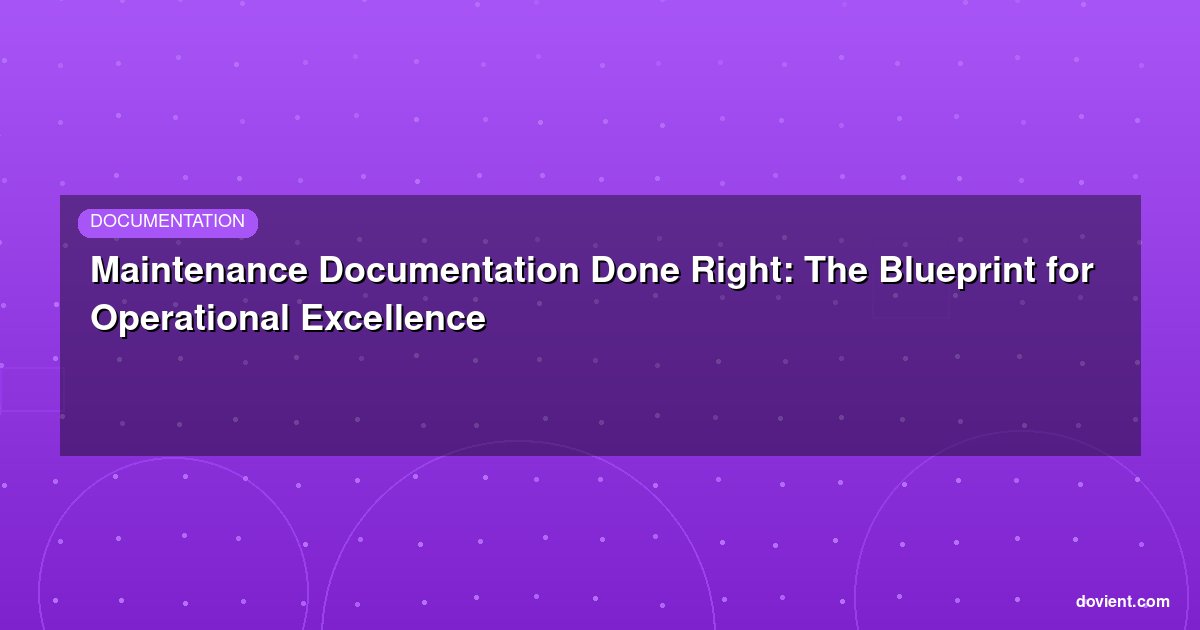 DOCUMENTATION

Maintenance Documentation Done Right: The Blueprint for Operational Excellence

dovient.com